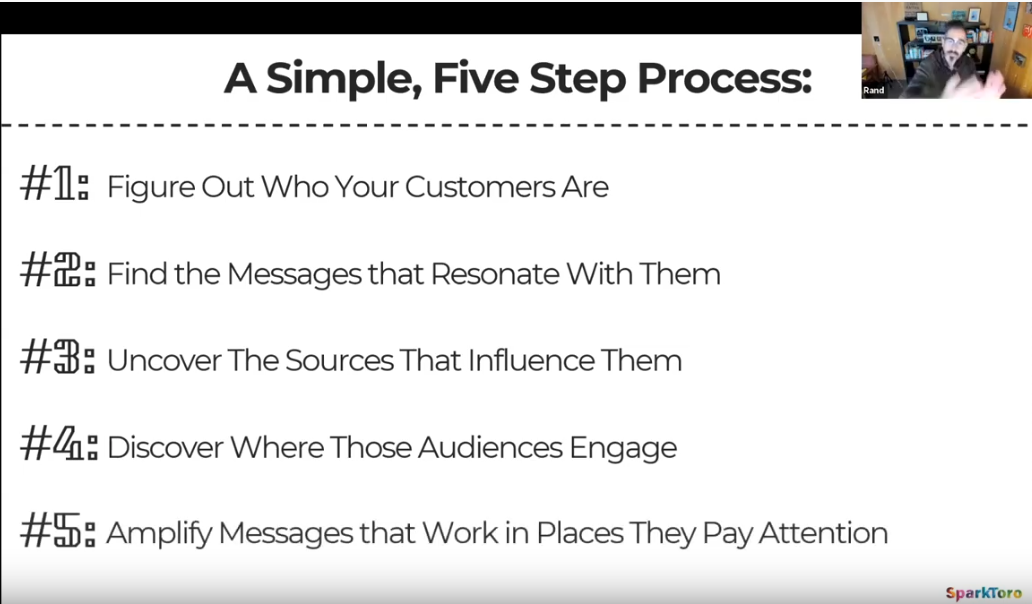 A Simple, Five Step Process:

Rand

#1: Figure Out Who Your Customers Are

#2: Find the Messages that Resonate With Them

#3: Uncover The Sources That Influence Them

#4: Discover Where Those Audiences Engage

#5: Amplify Messages that Work in Places They Pay Attention

SparkToro